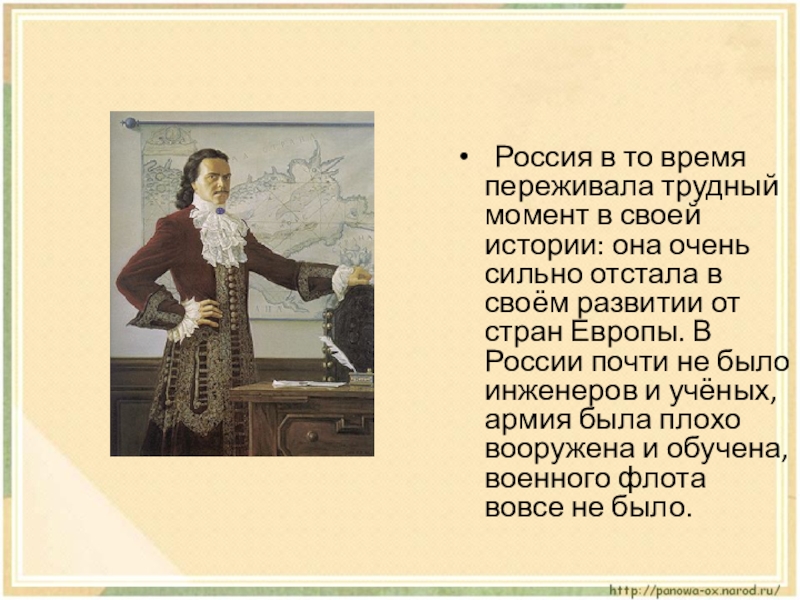 • Россия в то время переживала трудный момент в своей истории: она очень сильно отстала в своём развитии от стран Европы. В России почти не было инженеров и учёных, армия была плохо вооружена и обучена, военного флота вовсе не было.

http://panowa-ox.narod.ru/